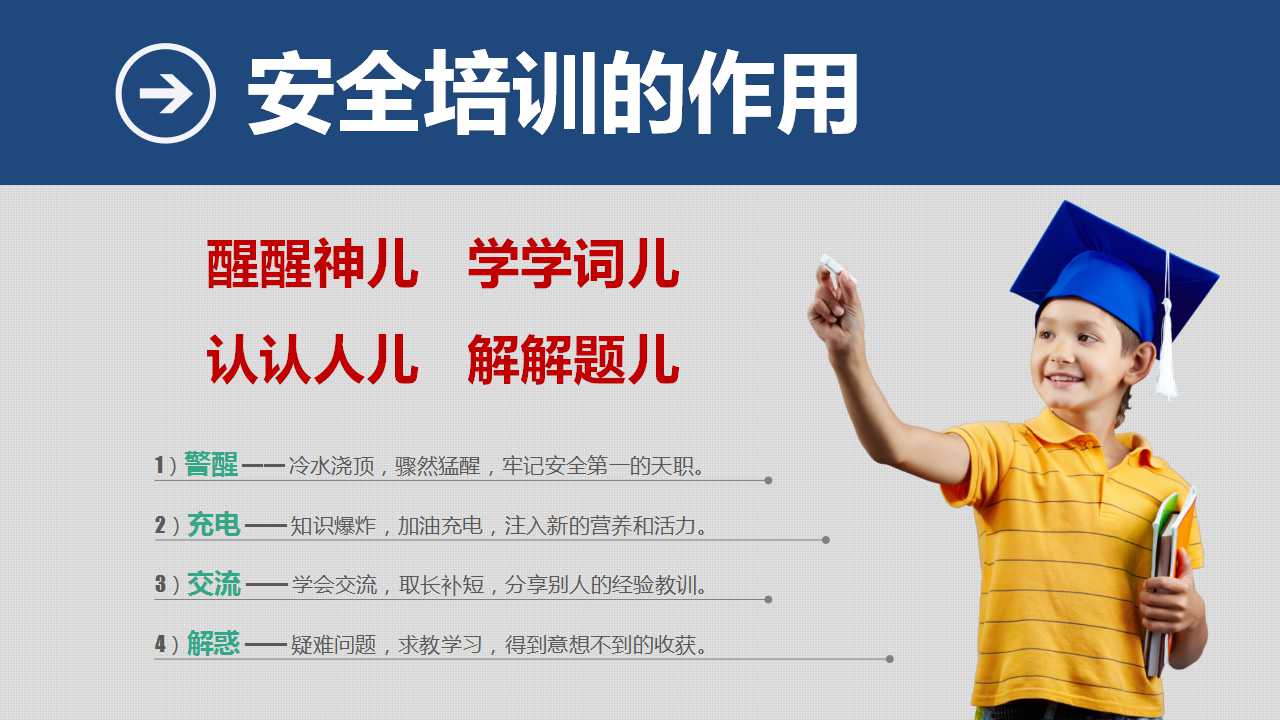 安全培训的作用

醒醒神儿　学学词儿

认认人儿　解解题儿

1）警醒——冷水浇顶，骤然猛醒，牢记安全第一的天职。

2）充电——知识爆炸，加油充电，注入新的营养和活力。

3）交流——学会交流，取长补短，分享别人的经验教训。

4）解惑——疑难问题，求教学习，得到意想不到的收获。